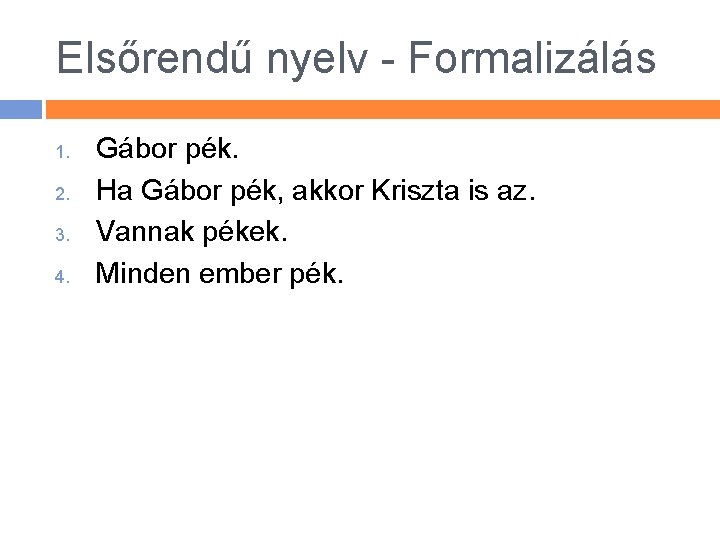 Elsőrendű nyelv - Formalizálás

1. Gábor pék.
2. Ha Gábor pék, akkor Kriszta is az.
3. Vannak pékek.
4. Minden ember pék.